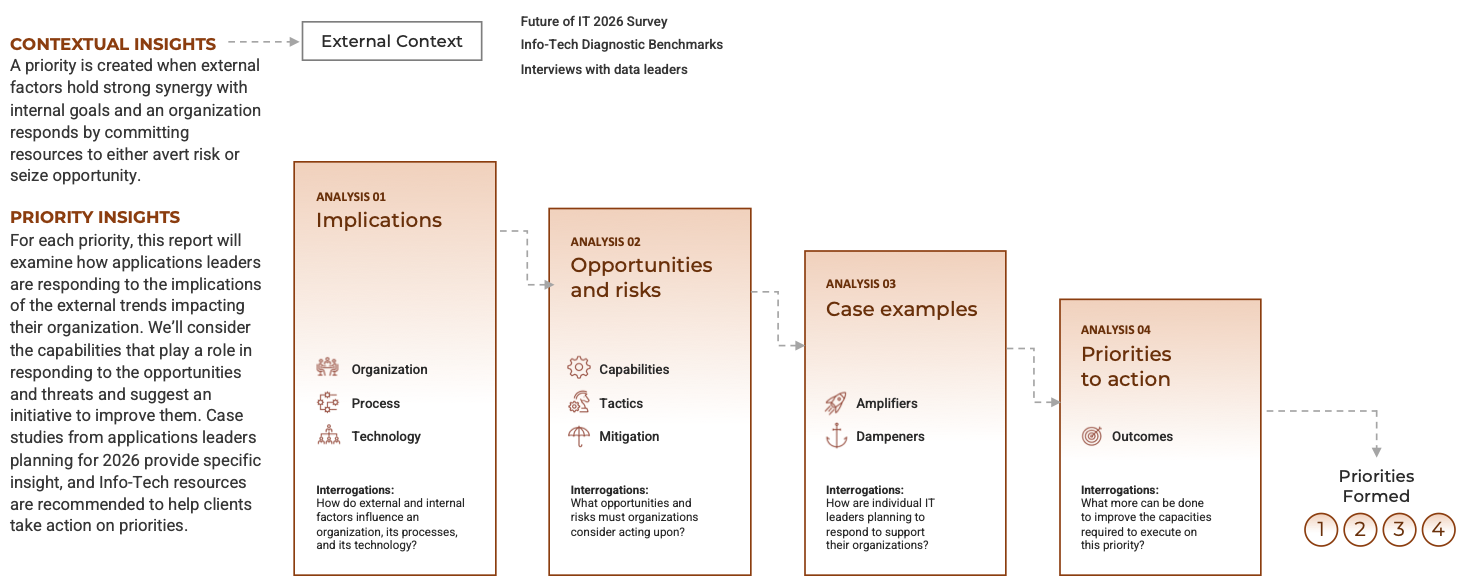 CONTEXTUAL INSIGHTS
A priority is created when external factors hold strong synergy with internal goals and an organization responds by committing resources to either avert risk or seize opportunity.

PRIORITY INSIGHTS
For each priority, this report will examine how applications leaders are responding to the implications of the external trends impacting their organization. We'll consider the capabilities that play a role in responding to the opportunities and threats and suggest an initiative to improve them. Case studies from applications leaders planning for 2026 provide specific insight, and Info-Tech resources are recommended to help clients take action on priorities.

External Context

Future of IT 2026 Survey
Info-Tech Diagnostic Benchmarks
Interviews with data leaders

ANALYSIS 01
Implications

Organization
Process
Technology

Interrogations:
How do external and internal factors influence an organization, its processes, and its technology?

ANALYSIS 02
Opportunities and risks

Capabilities
Tactics
Mitigation

Interrogations:
What opportunities and risks must organizations consider acting upon?

ANALYSIS 03
Case examples

Amplifiers
Dampeners

Interrogations:
How are individual IT leaders planning to respond to support their organizations?

ANALYSIS 04
Priorities to action

Outcomes

Interrogations:
What more can be done to improve the capacities required to execute on this priority?

Priorities Formed
1 2 3 4